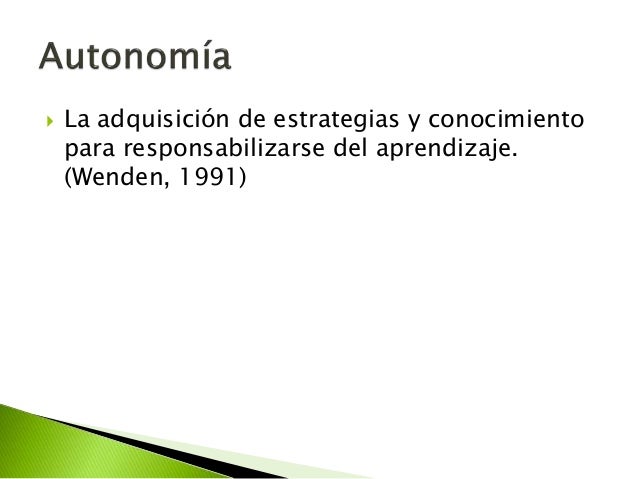 Autonomía

La adquisición de estrategias y conocimiento para responsabilizarse del aprendizaje. (Wenden, 1991)